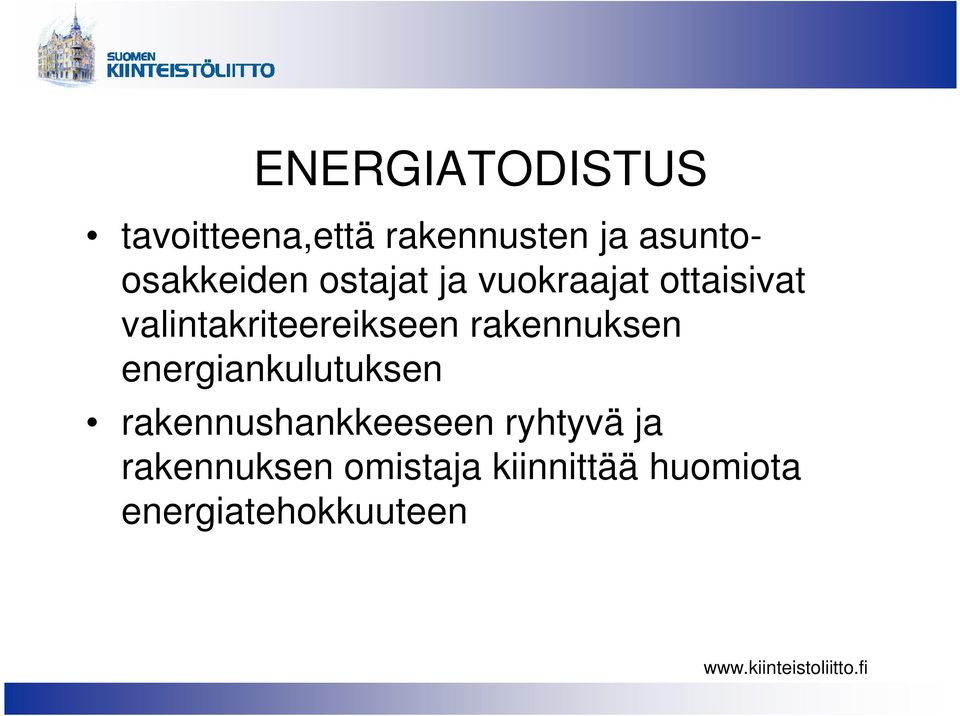 SUOMEN KIINTEISTÖLIITTO

ENERGIATODISTUS

• tavoitteena,että rakennusten ja asunto-osakkeiden ostajat ja vuokraajat ottaisivat valintakriteereikseen rakennuksen energiankulutuksen

• rakennushankkeeseen ryhtyvä ja rakennuksen omistaja kiinnittää huomiota energiatehokkuuteen

www.kiinteistoliitto.fi